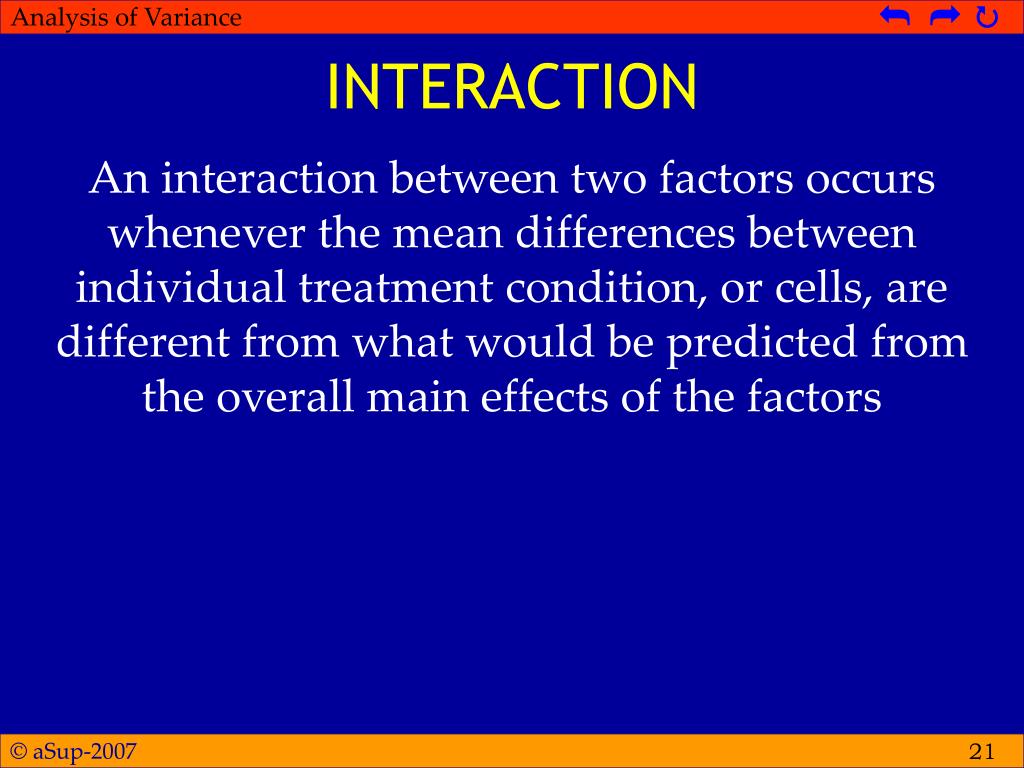 Analysis of Variance

INTERACTION

An interaction between two factors occurs whenever the mean differences between individual treatment condition, or cells, are different from what would be predicted from the overall main effects of the factors

© aSup-2007

21